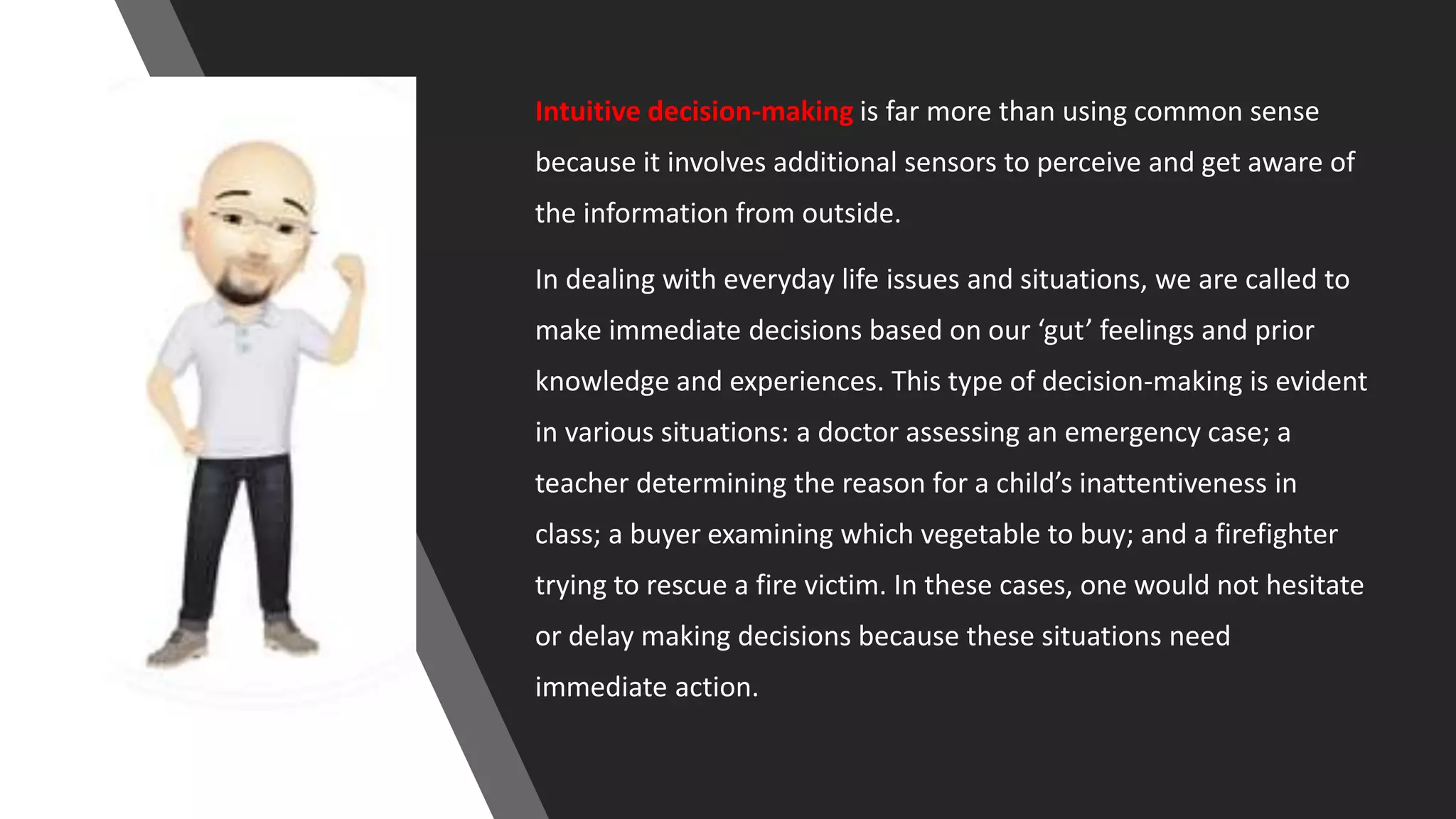 Intuitive decision-making is far more than using common sense because it involves additional sensors to perceive and get aware of the information from outside.

In dealing with everyday life issues and situations, we are called to make immediate decisions based on our ‘gut’ feelings and prior knowledge and experiences. This type of decision-making is evident in various situations: a doctor assessing an emergency case; a teacher determining the reason for a child’s inattentiveness in class; a buyer examining which vegetable to buy; and a firefighter trying to rescue a fire victim. In these cases, one would not hesitate or delay making decisions because these situations need immediate action.